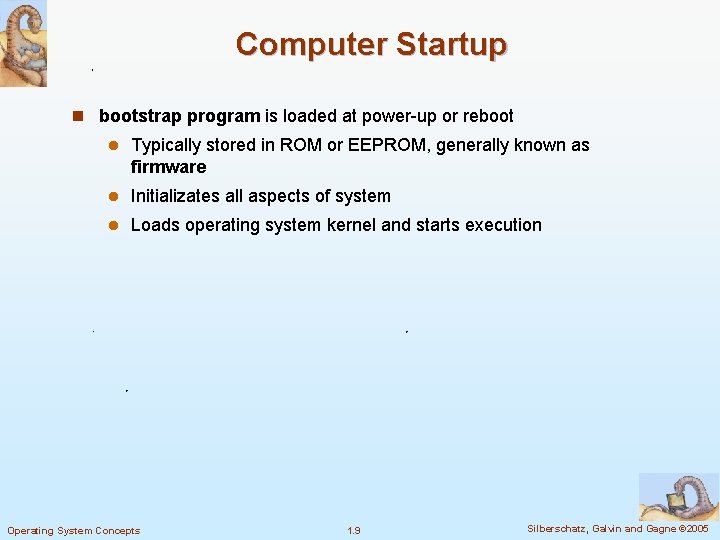 Computer Startup

bootstrap program is loaded at power-up or reboot

Typically stored in ROM or EEPROM, generally known as firmware

Initializates all aspects of system

Loads operating system kernel and starts execution

Operating System Concepts

1.9

Silberschatz, Galvin and Gagne ©2005